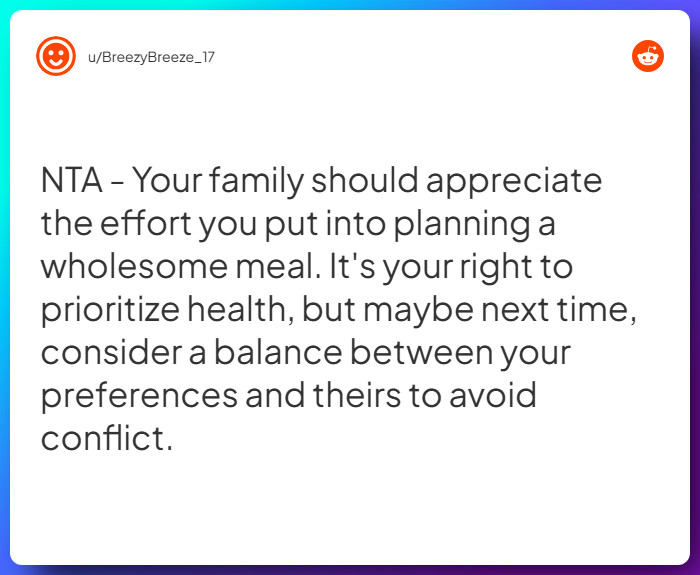 u/BreezyBreeze_17

NTA - Your family should appreciate the effort you put into planning a wholesome meal. It's your right to prioritize health, but maybe next time, consider a balance between your preferences and theirs to avoid conflict.